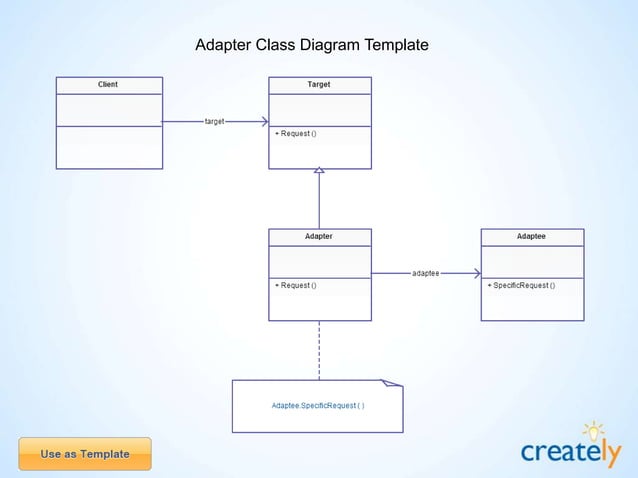 Adapter Class Diagram Template

Client

target

Target

+ Request ()

Adapter

+ Request ()

adaptee

Adaptee

+ SpecificRequest ()

Adaptee.SpecificRequest ( )

Use as Template

creately